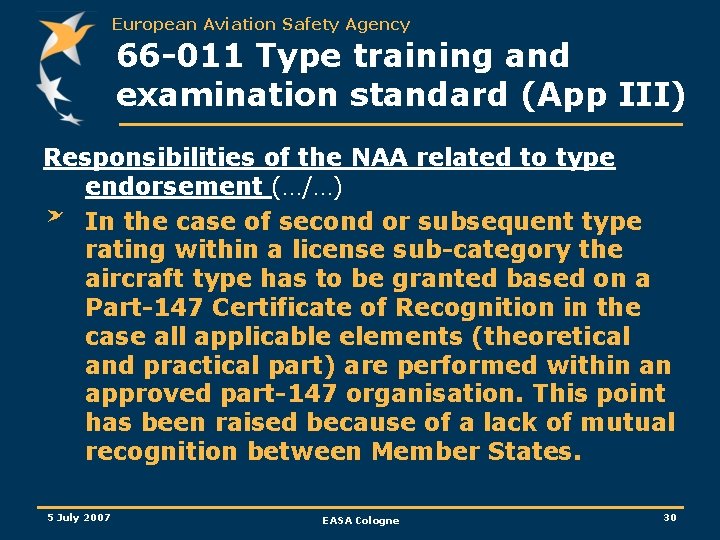 European Aviation Safety Agency

66-011 Type training and examination standard (App III)

Responsibilities of the NAA related to type endorsement (…/…)

In the case of second or subsequent type rating within a license sub-category the aircraft type has to be granted based on a Part-147 Certificate of Recognition in the case all applicable elements (theoretical and practical part) are performed within an approved part-147 organisation. This point has been raised because of a lack of mutual recognition between Member States.

5 July 2007

EASA Cologne

30